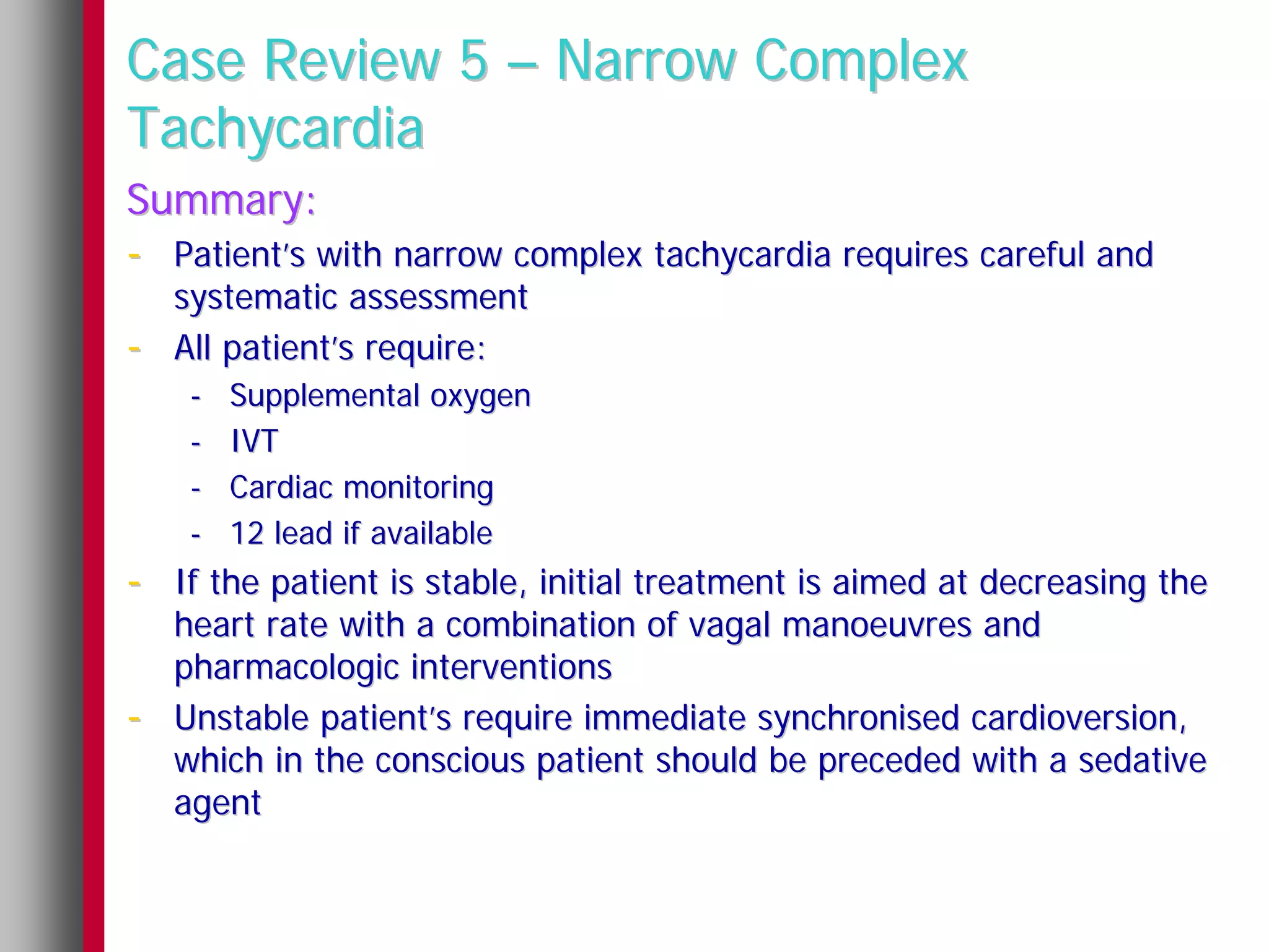 Case Review 5 – Narrow Complex Tachycardia

Summary:

- Patient's with narrow complex tachycardia requires careful and systematic assessment
- All patient's require:
  - Supplemental oxygen
  - IVT
  - Cardiac monitoring
  - 12 lead if available
- If the patient is stable, initial treatment is aimed at decreasing the heart rate with a combination of vagal manoeuvres and pharmacologic interventions
- Unstable patient's require immediate synchronised cardioversion, which in the conscious patient should be preceded with a sedative agent